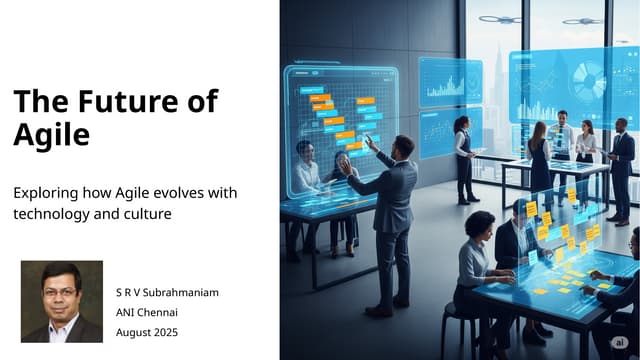 The Future of Agile

Exploring how Agile evolves with technology and culture

S R V Subrahmaniam
ANI Chennai
August 2025

ai